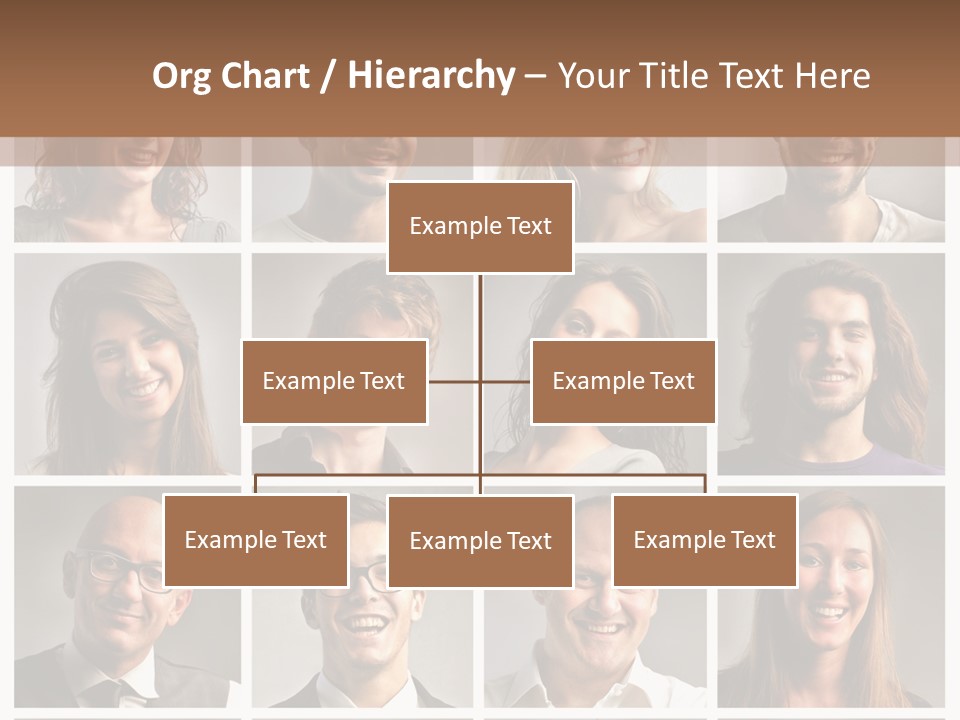 Org Chart / Hierarchy – Your Title Text Here

Example Text

Example Text

Example Text

Example Text

Example Text

Example Text